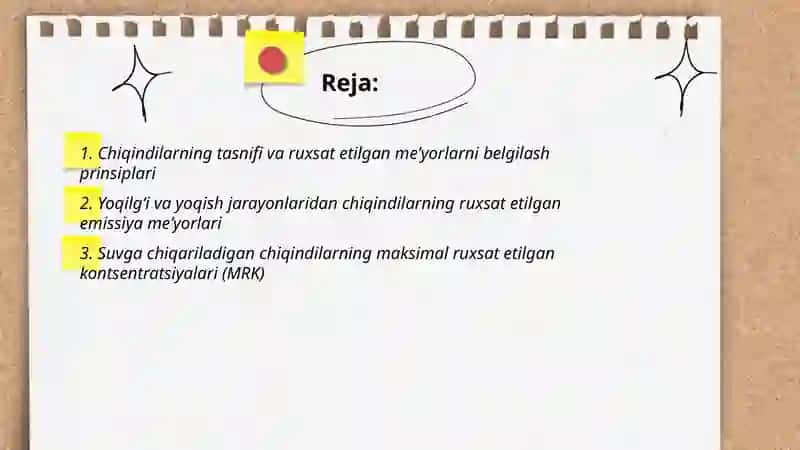 Reja:

1. Chiqindilarning tasnifi va ruxsat etilgan me'yorlarni belgilash prinsiplari

2. Yoqilg'i va yoqish jarayonlaridan chiqindilarning ruxsat etilgan emissiya me'yorlari

3. Suvga chiqariladigan chiqindilarning maksimal ruxsat etilgan kontsentratsiyalari (MRK)